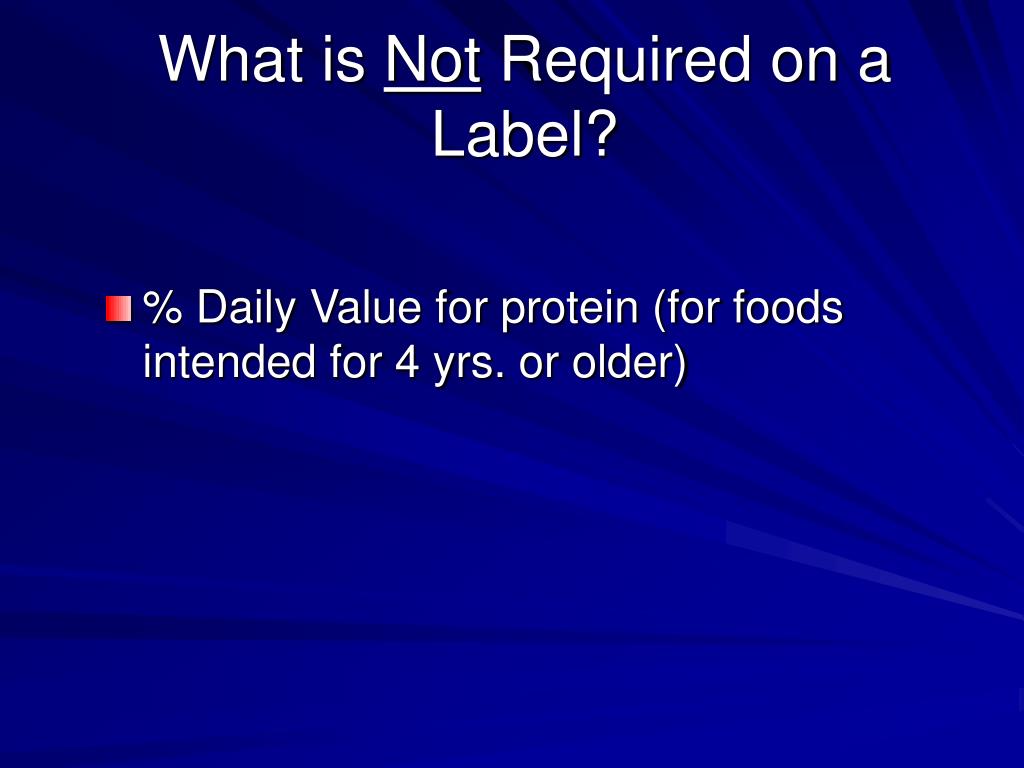 What is Not Required on a Label?

% Daily Value for protein (for foods intended for 4 yrs. or older)